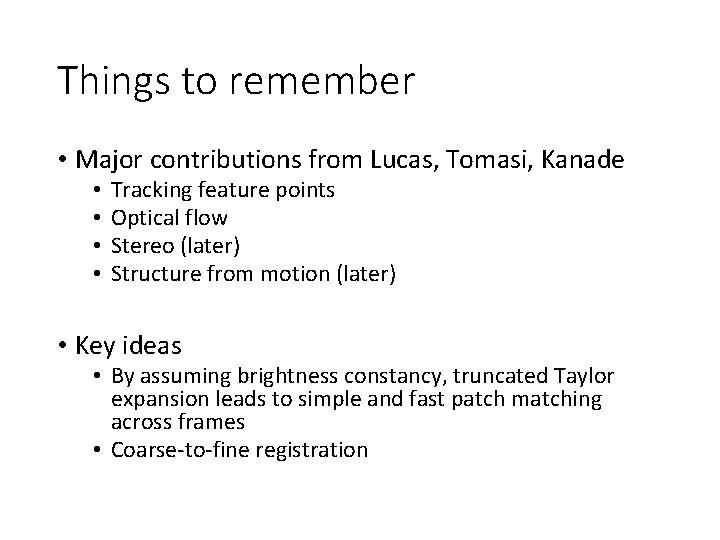 Things to remember

• Major contributions from Lucas, Tomasi, Kanade
  • Tracking feature points
  • Optical flow
  • Stereo (later)
  • Structure from motion (later)

• Key ideas
  • By assuming brightness constancy, truncated Taylor expansion leads to simple and fast patch matching across frames
  • Coarse-to-fine registration